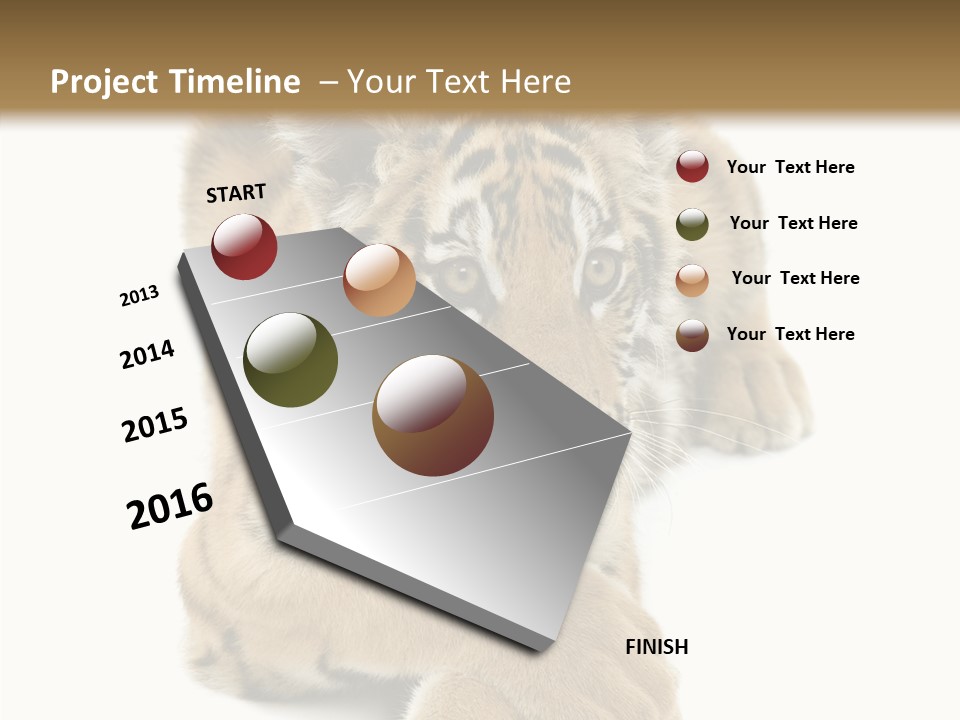 Project Timeline – Your Text Here

START

2013

2014

2015

2016

FINISH

Your Text Here

Your Text Here

Your Text Here

Your Text Here